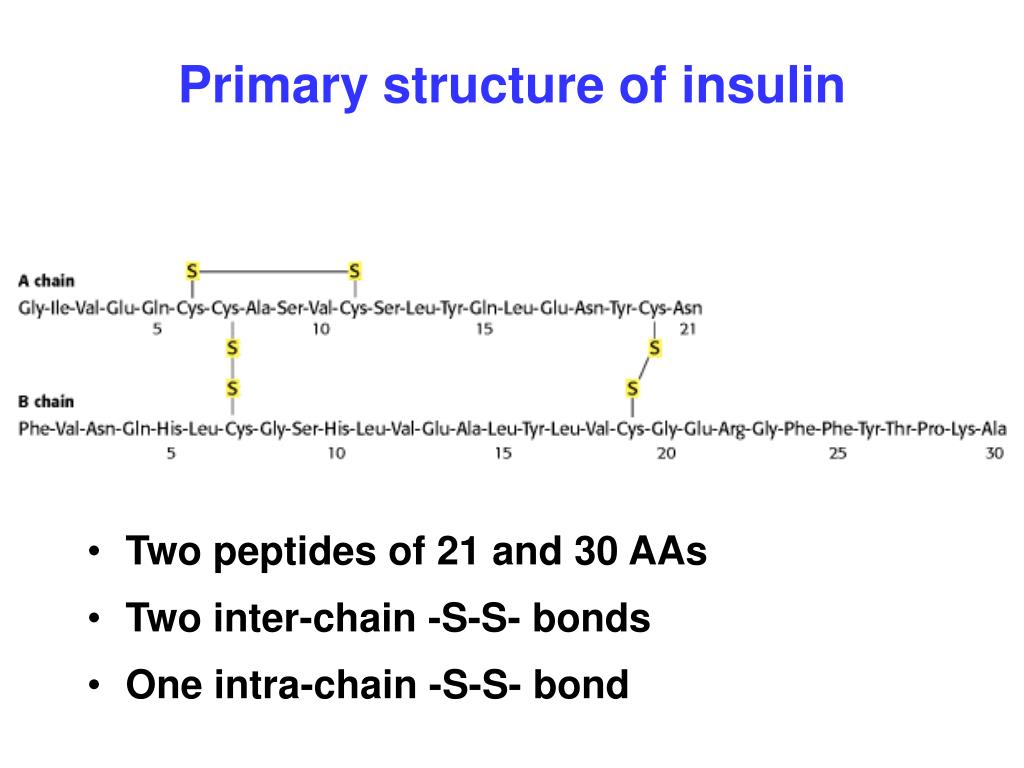 Primary structure of insulin

A chain

S S

Gly-Ile-Val-Glu-Gln-Cys-Cys-Ala-Ser-Val-Cys-Ser-Leu-Tyr-Gln-Leu-Glu-Asn-Tyr-Cys-Asn

5 10 15 21

S S

S S

B chain

Phe-Val-Asn-Gln-His-Leu-Cys-Gly-Ser-His-Leu-Val-Glu-Ala-Leu-Tyr-Leu-Val-Cys-Gly-Glu-Arg-Gly-Phe-Phe-Tyr-Thr-Pro-Lys-Ala

5 10 15 20 25 30

• Two peptides of 21 and 30 AAs
• Two inter-chain -S-S- bonds
• One intra-chain -S-S- bond